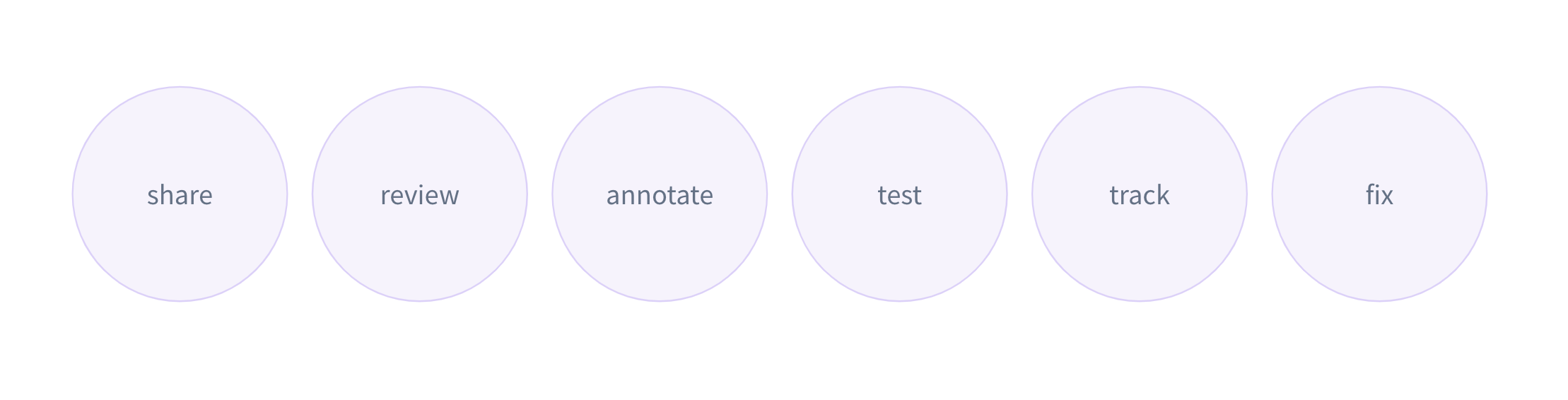 share

review

annotate

test

track

fix